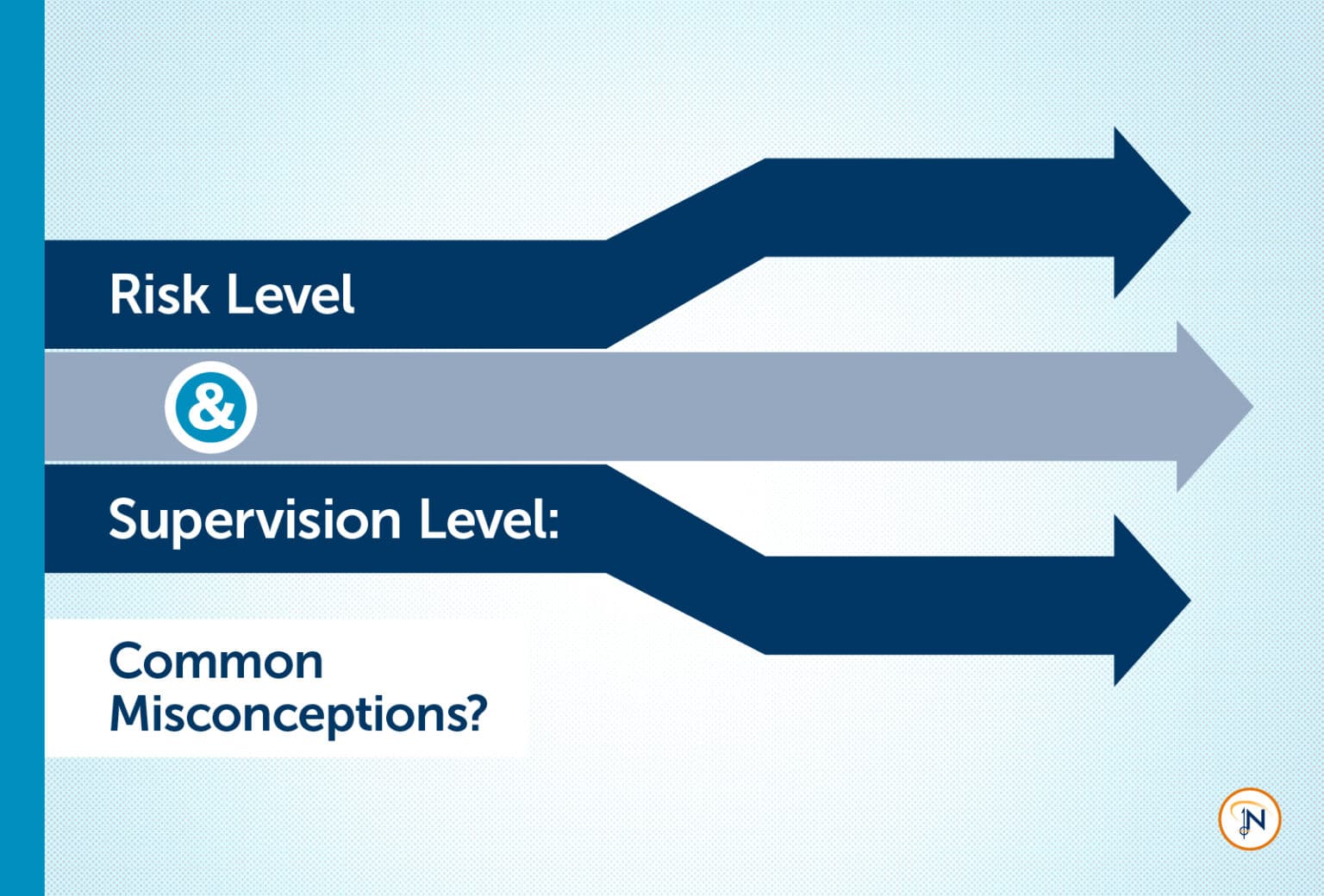 Risk Level

&

Supervision Level:

Common Misconceptions?

N